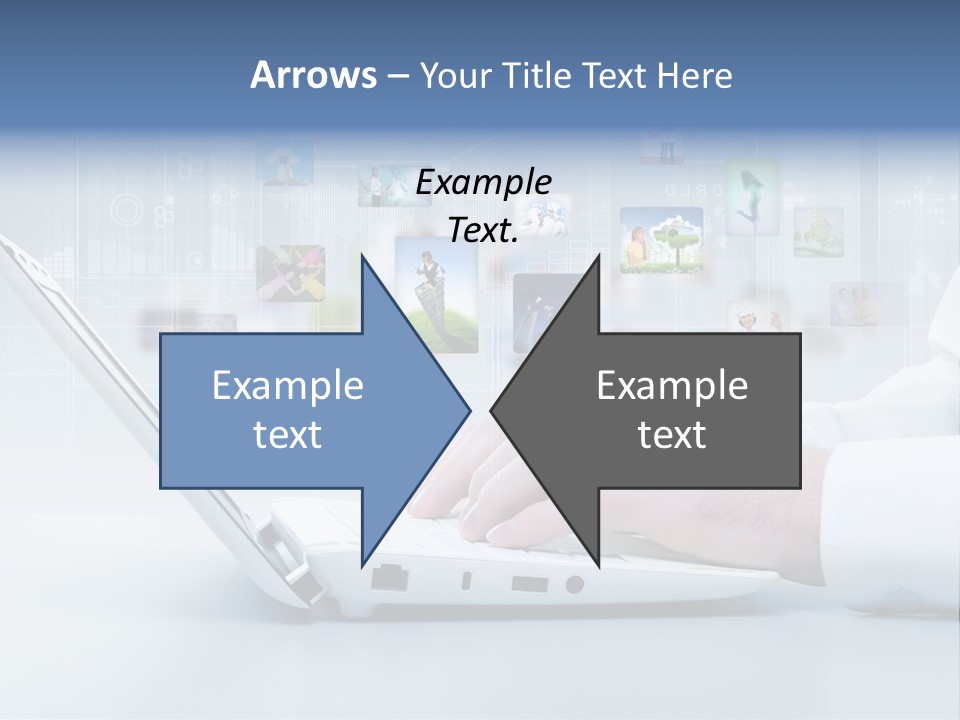 Arrows – Your Title Text Here

Example Text.

Example text

Example text